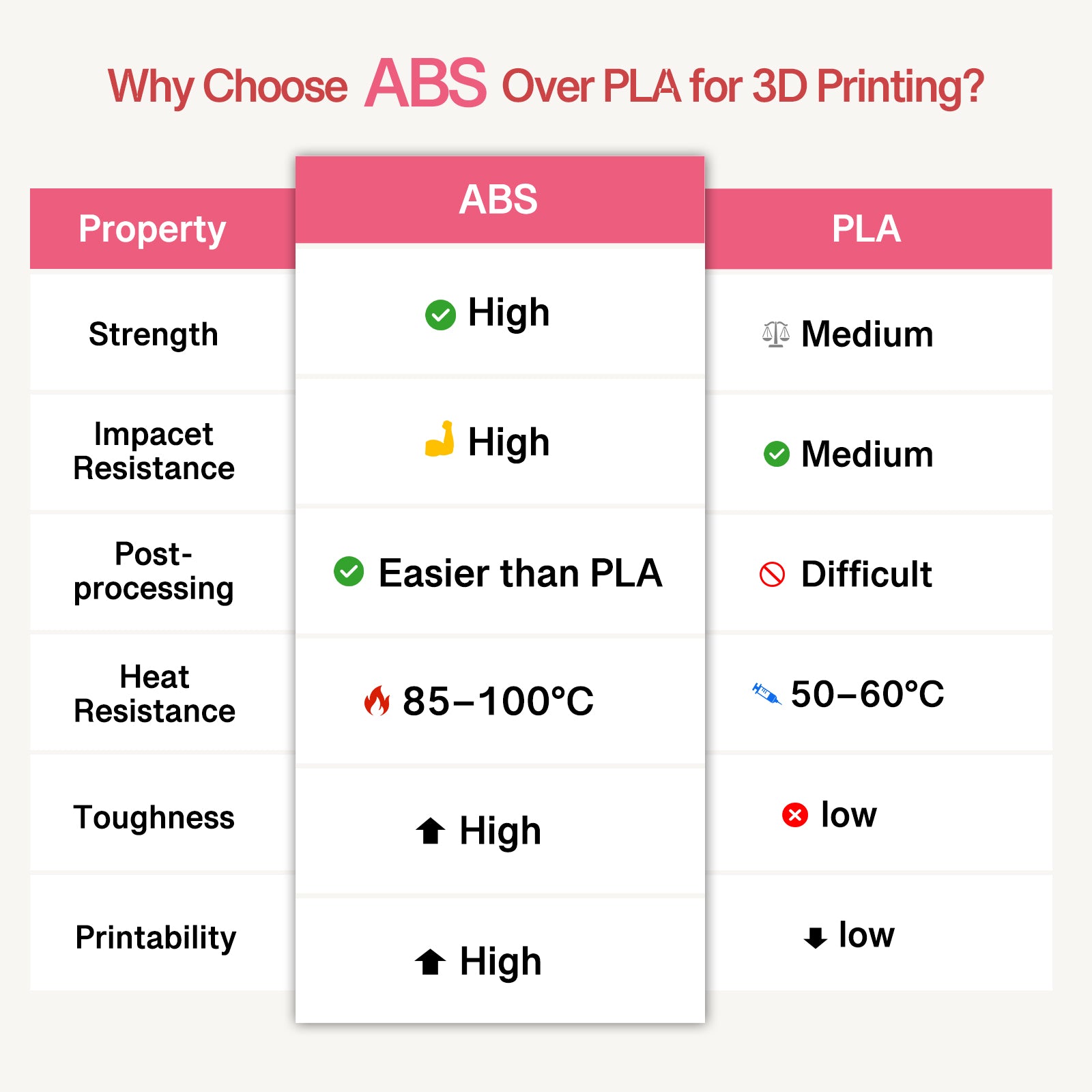 Why Choose ABS Over PLA for 3D Printing?

| Property | ABS | PLA |
|---|---|---|
| Strength | High | Medium |
| Impacet Resistance | High | Medium |
| Post-processing | Easier than PLA | Difficult |
| Heat Resistance | 85–100°C | 50–60°C |
| Toughness | High | low |
| Printability | High | low |